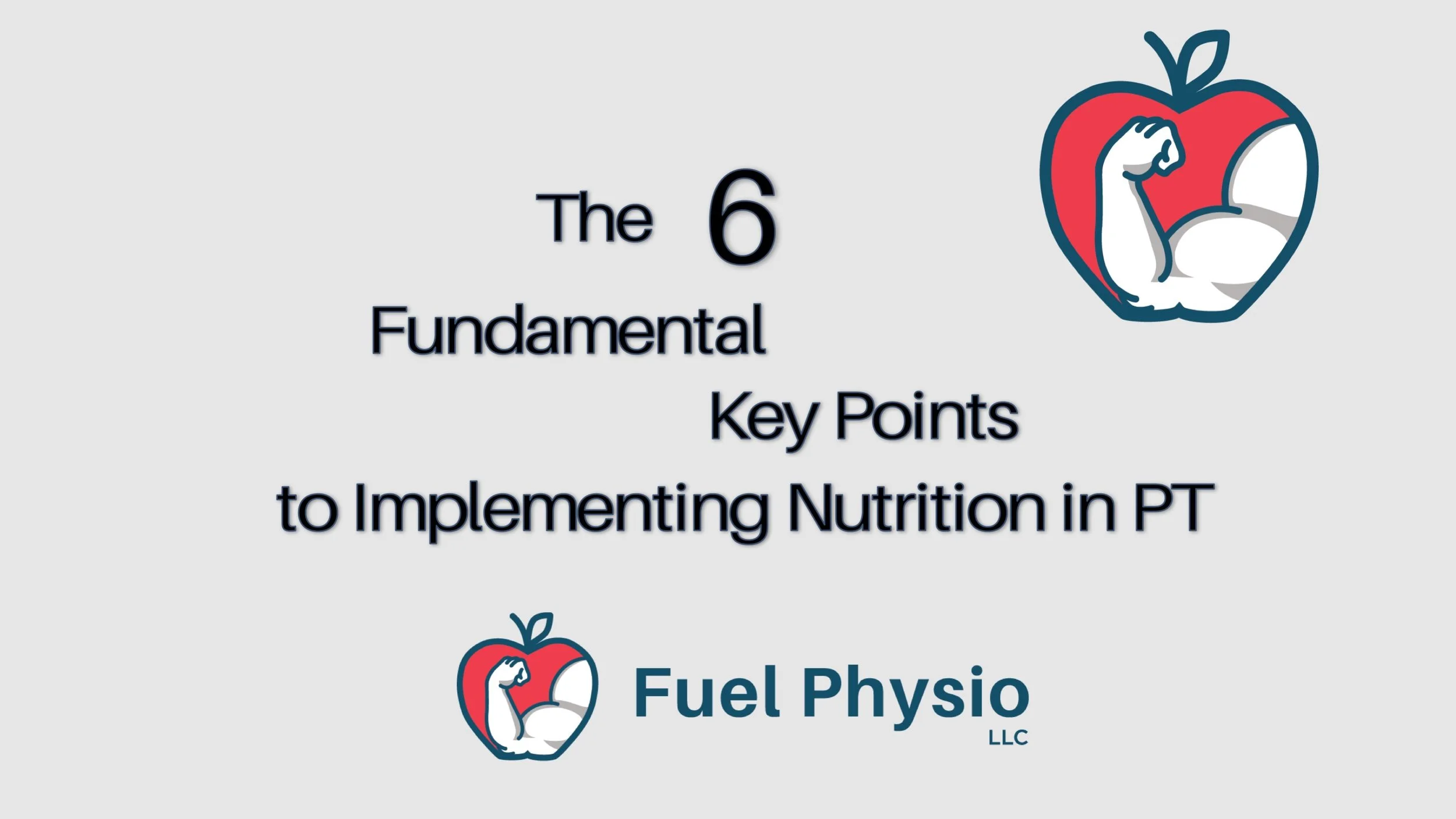 The 6
Fundamental
Key Points
to Implementing Nutrition in PT

Fuel Physio
LLC